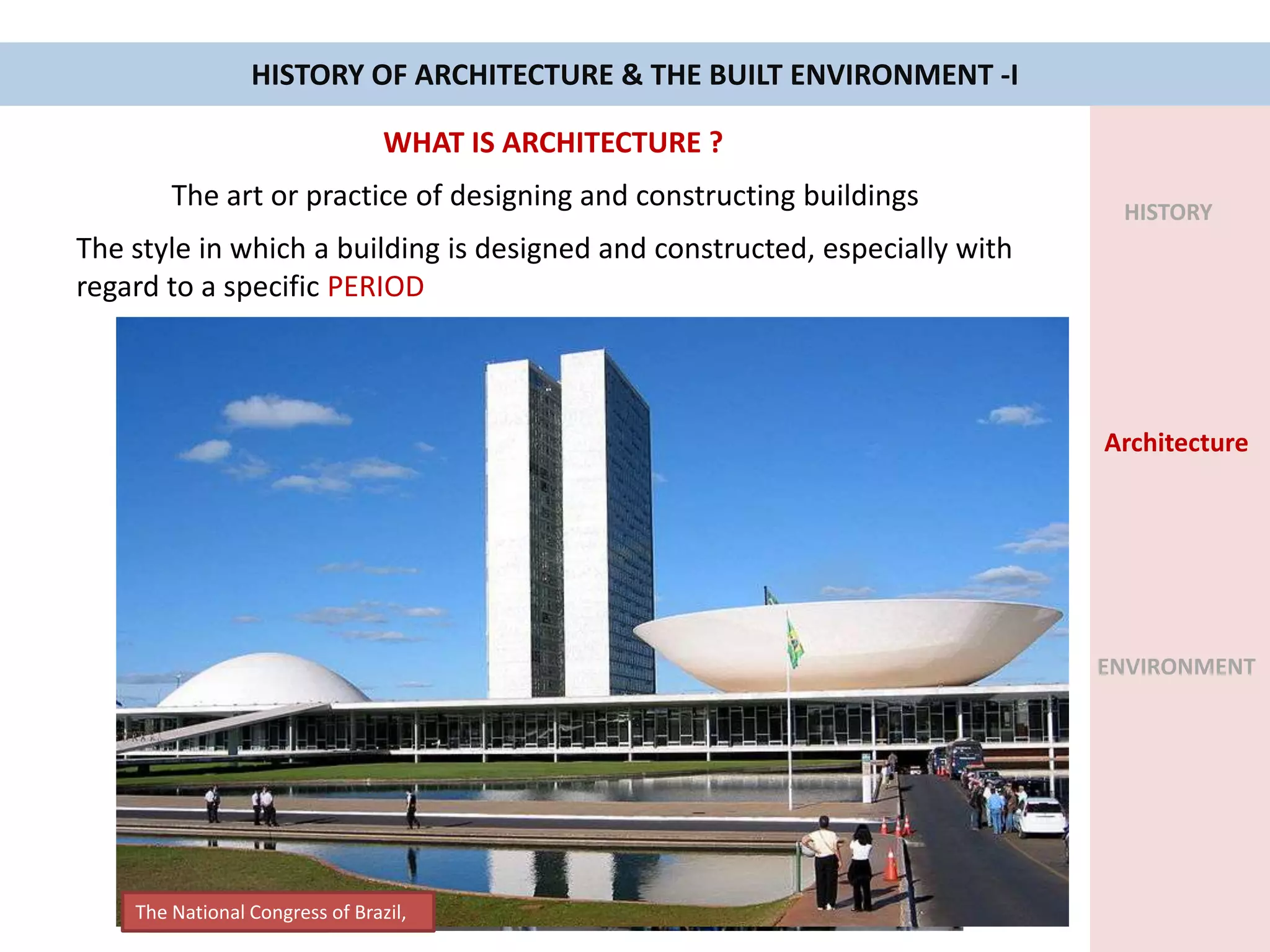 HISTORY OF ARCHITECTURE & THE BUILT ENVIRONMENT -I

WHAT IS ARCHITECTURE ?

The art or practice of designing and constructing buildings

The style in which a building is designed and constructed, especially with regard to a specific PERIOD

The National Congress of Brazil,

HISTORY

Architecture

ENVIRONMENT